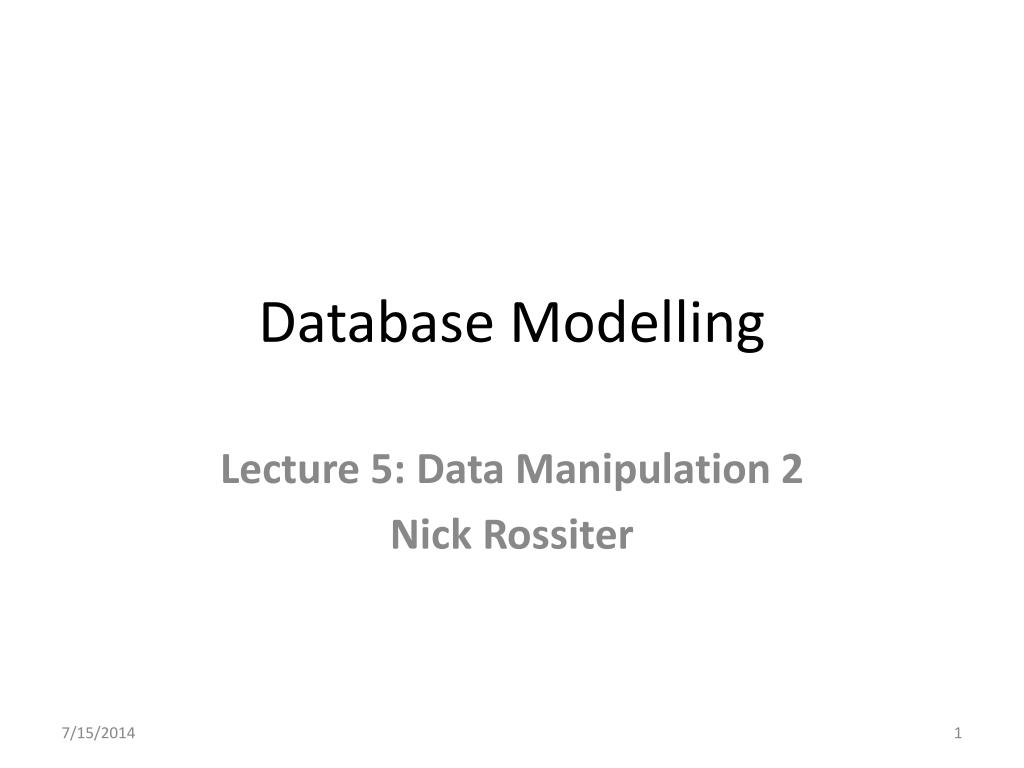 Database Modelling

Lecture 5: Data Manipulation 2
Nick Rossiter

7/15/2014

1